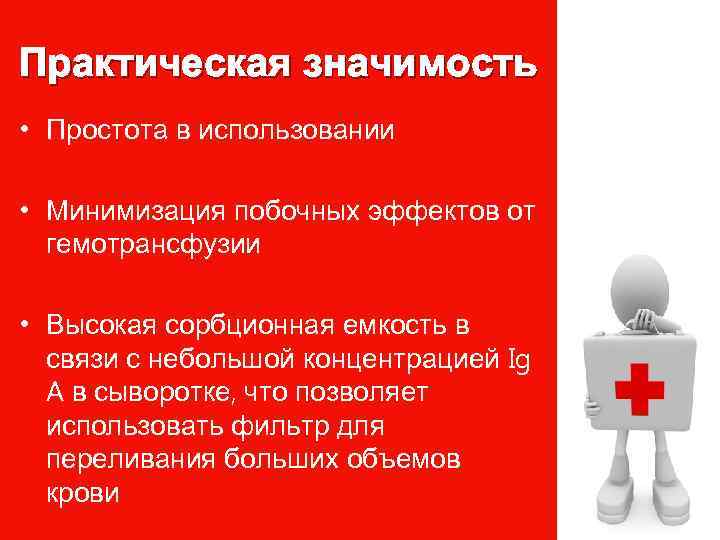 Практическая значимость

• Простота в использовании

• Минимизация побочных эффектов от гемотрансфузии

• Высокая сорбционная емкость в связи с небольшой концентрацией Ig A в сыворотке, что позволяет использовать фильтр для переливания больших объемов крови